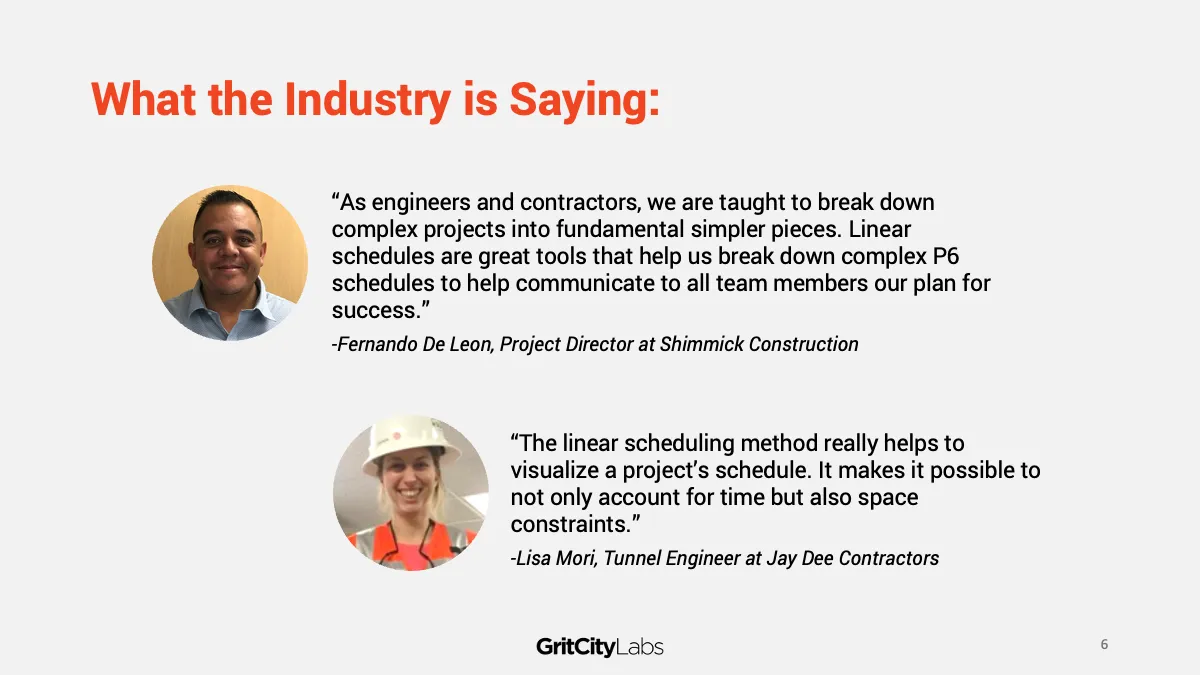 What the Industry is Saying:

“As engineers and contractors, we are taught to break down complex projects into fundamental simpler pieces. Linear schedules are great tools that help us break down complex P6 schedules to help communicate to all team members our plan for success.”

-Fernando De Leon, Project Director at Shimmick Construction

“The linear scheduling method really helps to visualize a project’s schedule. It makes it possible to not only account for time but also space constraints.”

-Lisa Mori, Tunnel Engineer at Jay Dee Contractors

GritCityLabs

6